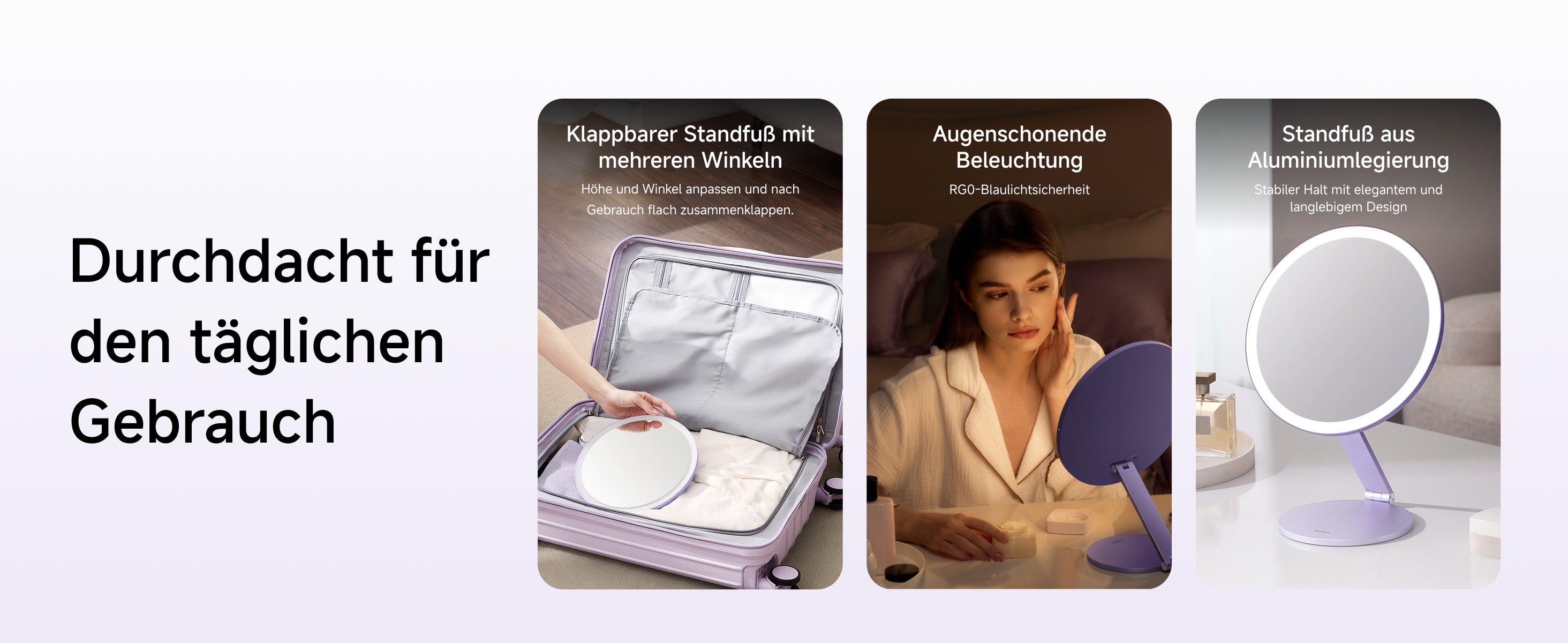 Durchdacht für den täglichen Gebrauch

Klappbarer Standfuß mit mehreren Winkeln

Höhe und Winkel anpassen und nach Gebrauch flach zusammenklappen.

Augenschonende Beleuchtung

RG0-Blaulichtsicherheit

Standfuß aus Aluminiumlegierung

Stabiler Halt mit elegantem und langlebigem Design